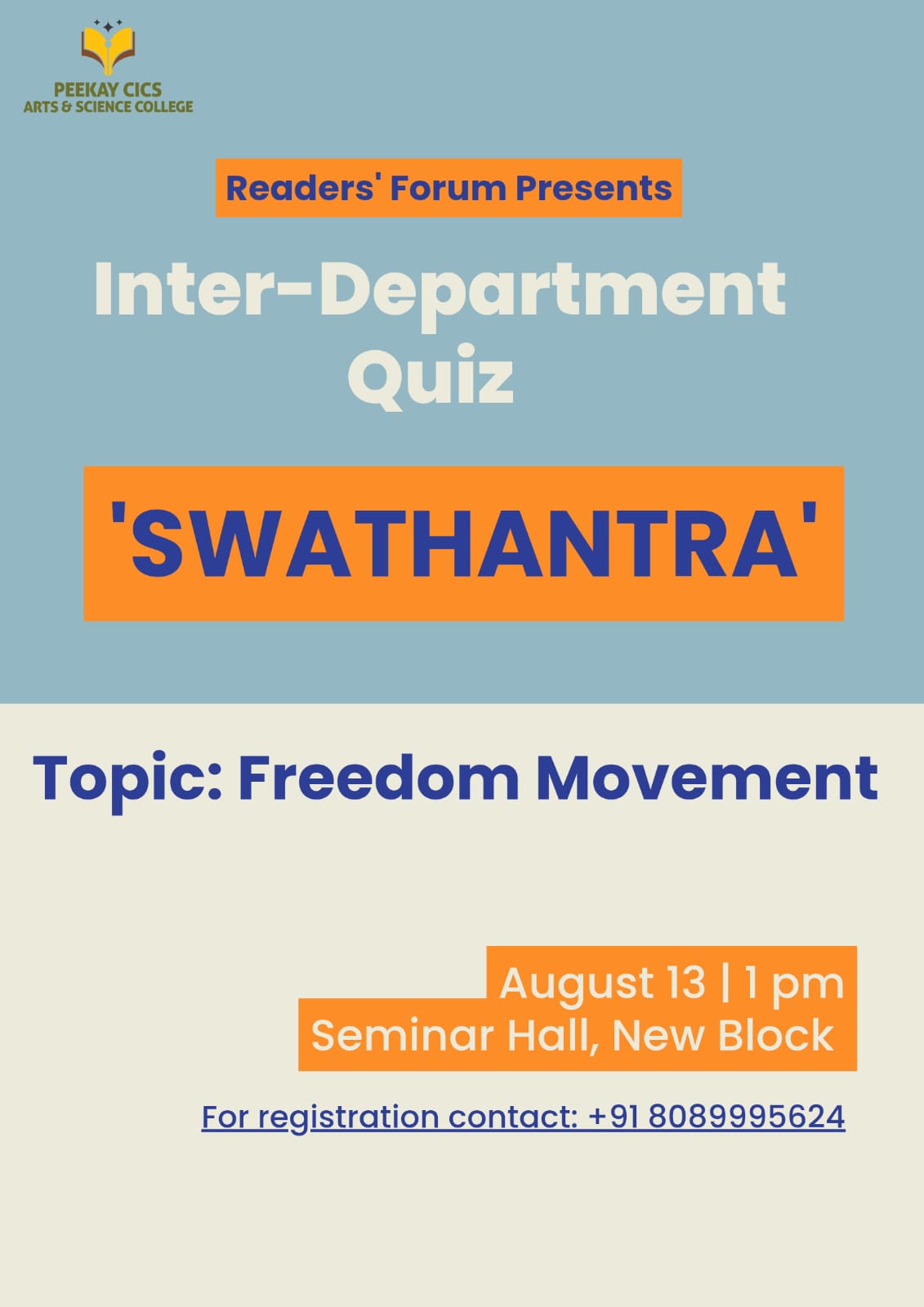 PEEKAY CICS
ARTS & SCIENCE COLLEGE

Readers' Forum Presents

Inter-Department Quiz

'SWATHANTRA'

Topic: Freedom Movement

August 13 | 1 pm
Seminar Hall, New Block

For registration contact: +91 8089995624